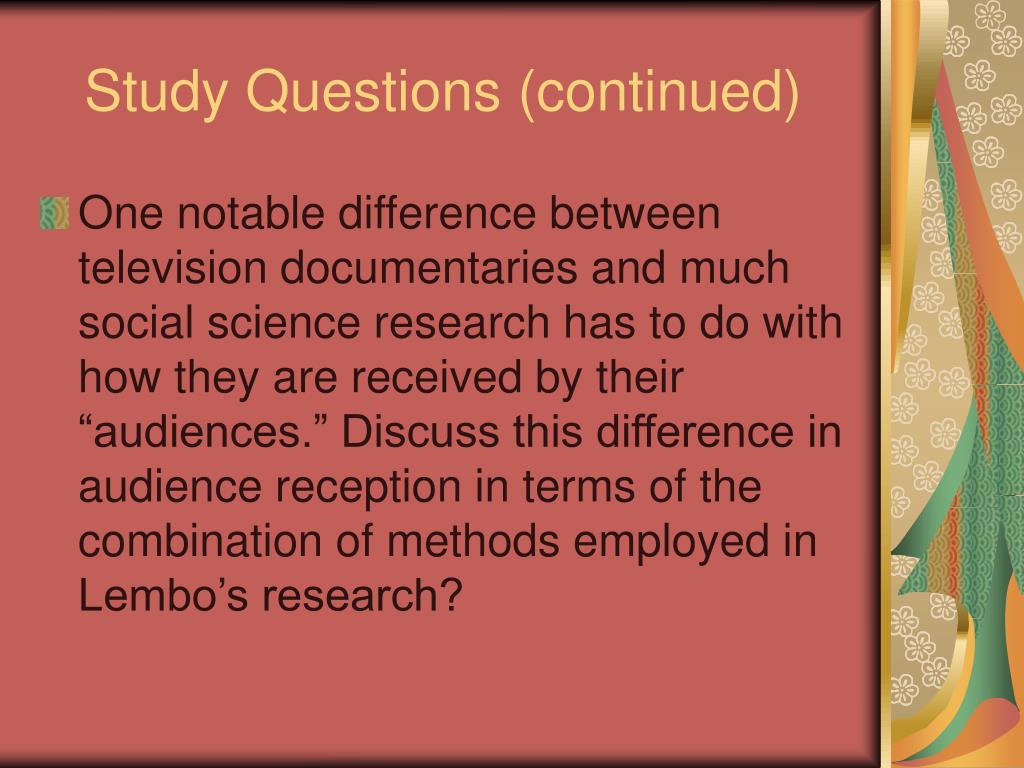 Study Questions (continued)

One notable difference between television documentaries and much social science research has to do with how they are received by their “audiences.” Discuss this difference in audience reception in terms of the combination of methods employed in Lembo’s research?